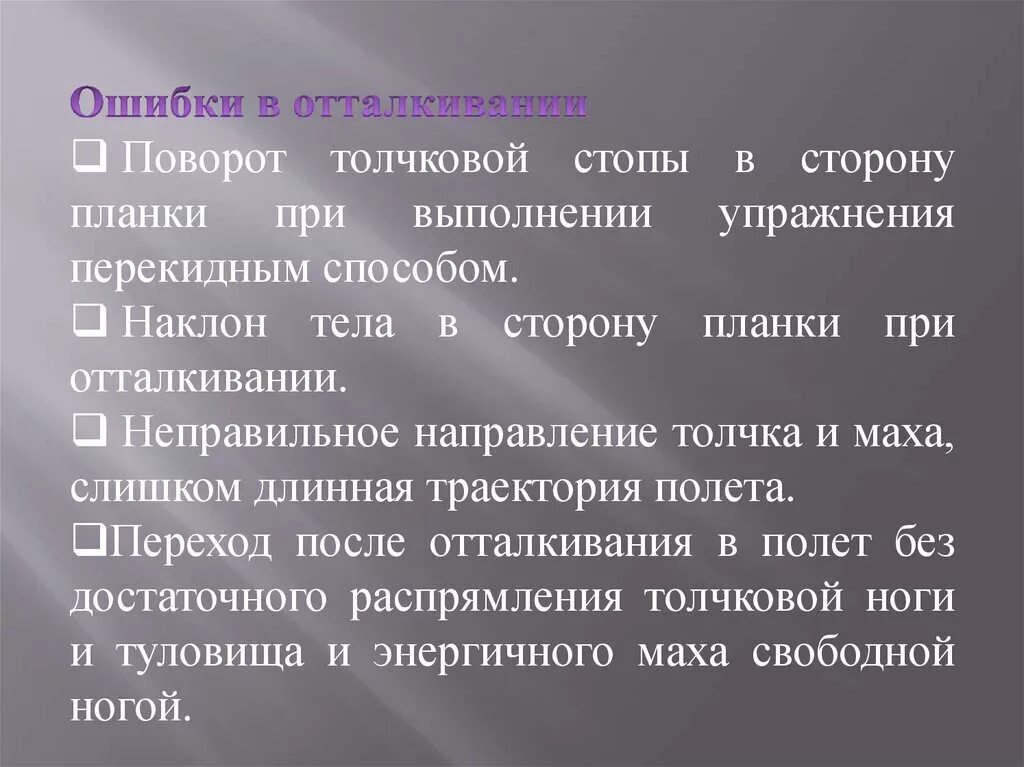 Ошибки в отталкивании

❑ Поворот толчковой стопы в сторону планки при выполнении упражнения перекидным способом.

❑ Наклон тела в сторону планки при отталкивании.

❑ Неправильное направление толчка и маха, слишком длинная траектория полета.

❑Переход после отталкивания в полет без достаточного распрямления толчковой ноги и туловища и энергичного маха свободной ногой.